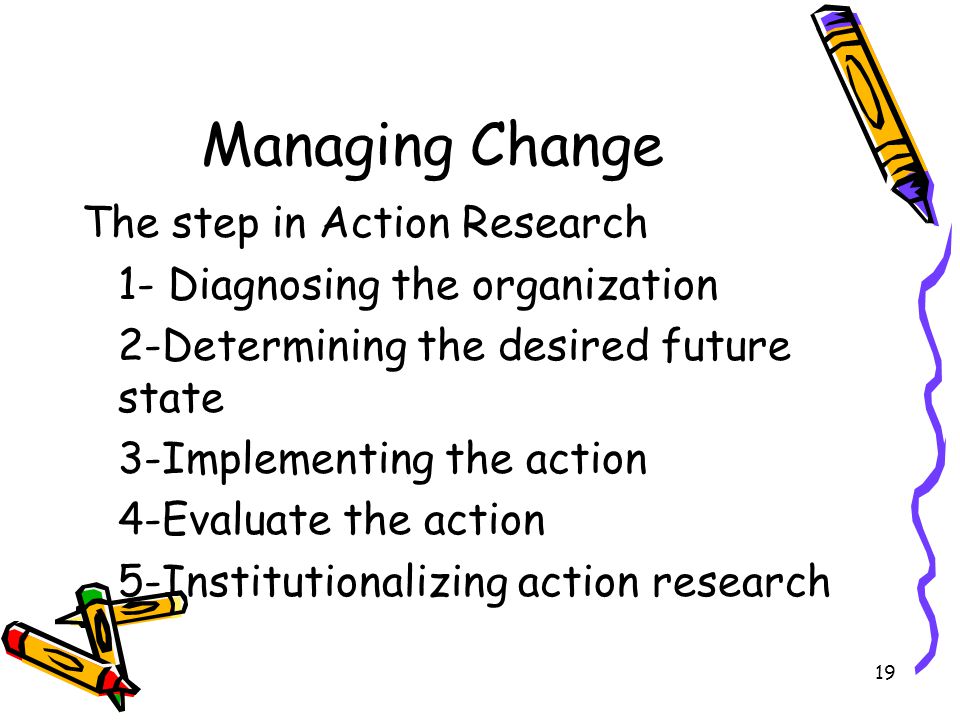 Managing Change

The step in Action Research

1- Diagnosing the organization

2-Determining the desired future state

3-Implementing the action

4-Evaluate the action

5-Institutionalizing action research

19